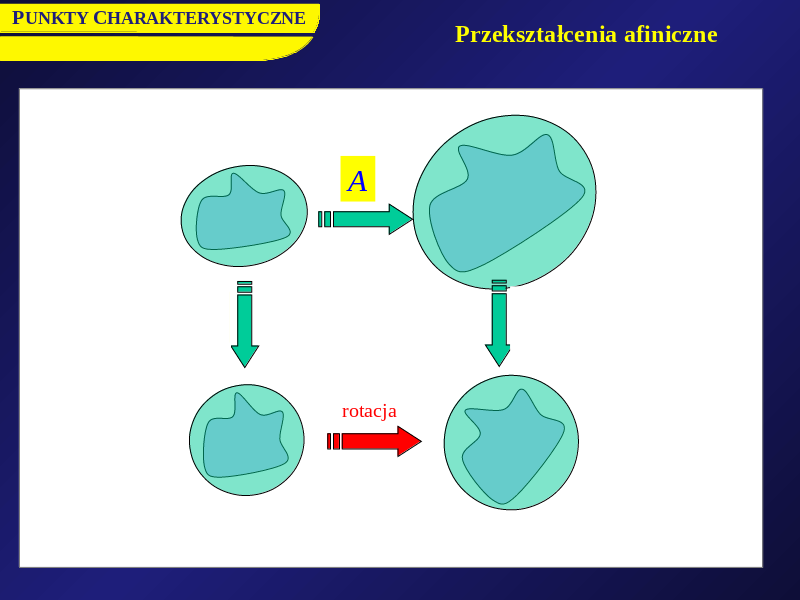 PUNKTY CHARAKTERYSTYCZNE

Przekształcenia afiniczne

$A$

rotacja